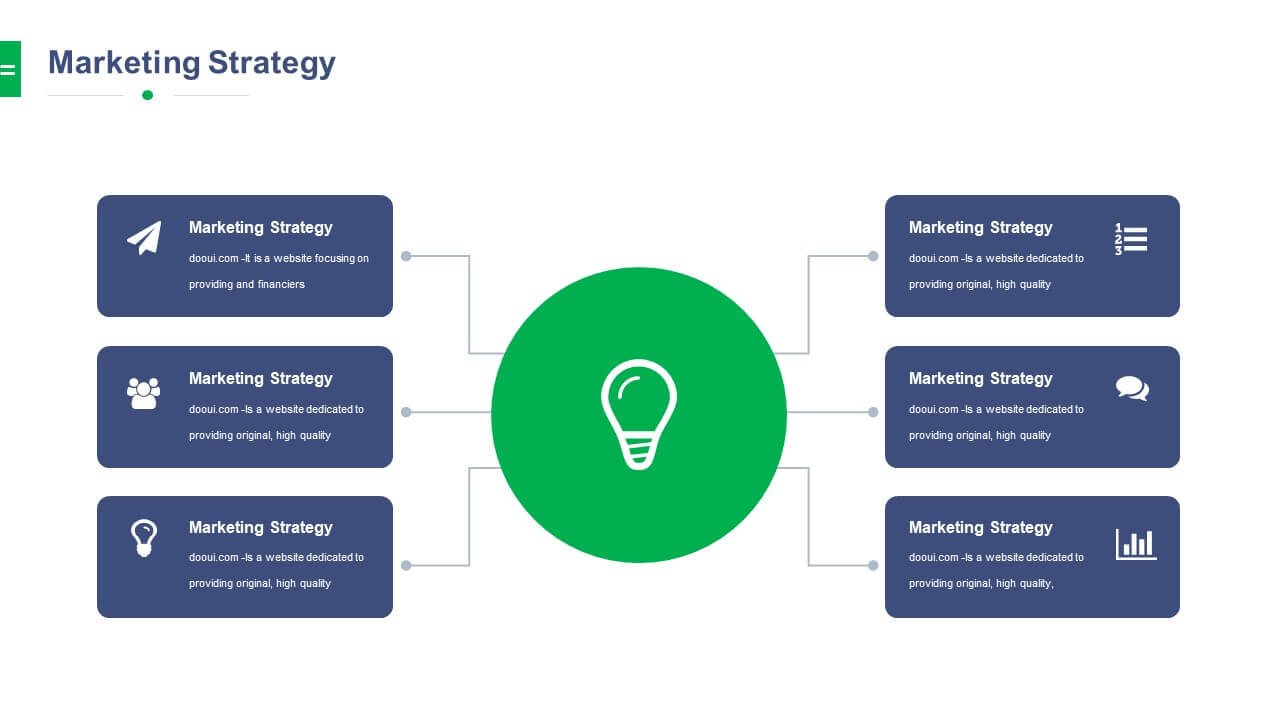 Marketing Strategy

Marketing Strategy
dooui.com -It is a website focusing on providing and financiers

Marketing Strategy
dooui.com -Is a website dedicated to providing original, high quality

Marketing Strategy
dooui.com -Is a website dedicated to providing original, high quality

Marketing Strategy
dooui.com -Is a website dedicated to providing original, high quality

Marketing Strategy
dooui.com -Is a website dedicated to providing original, high quality

Marketing Strategy
dooui.com -Is a website dedicated to providing original, high quality,